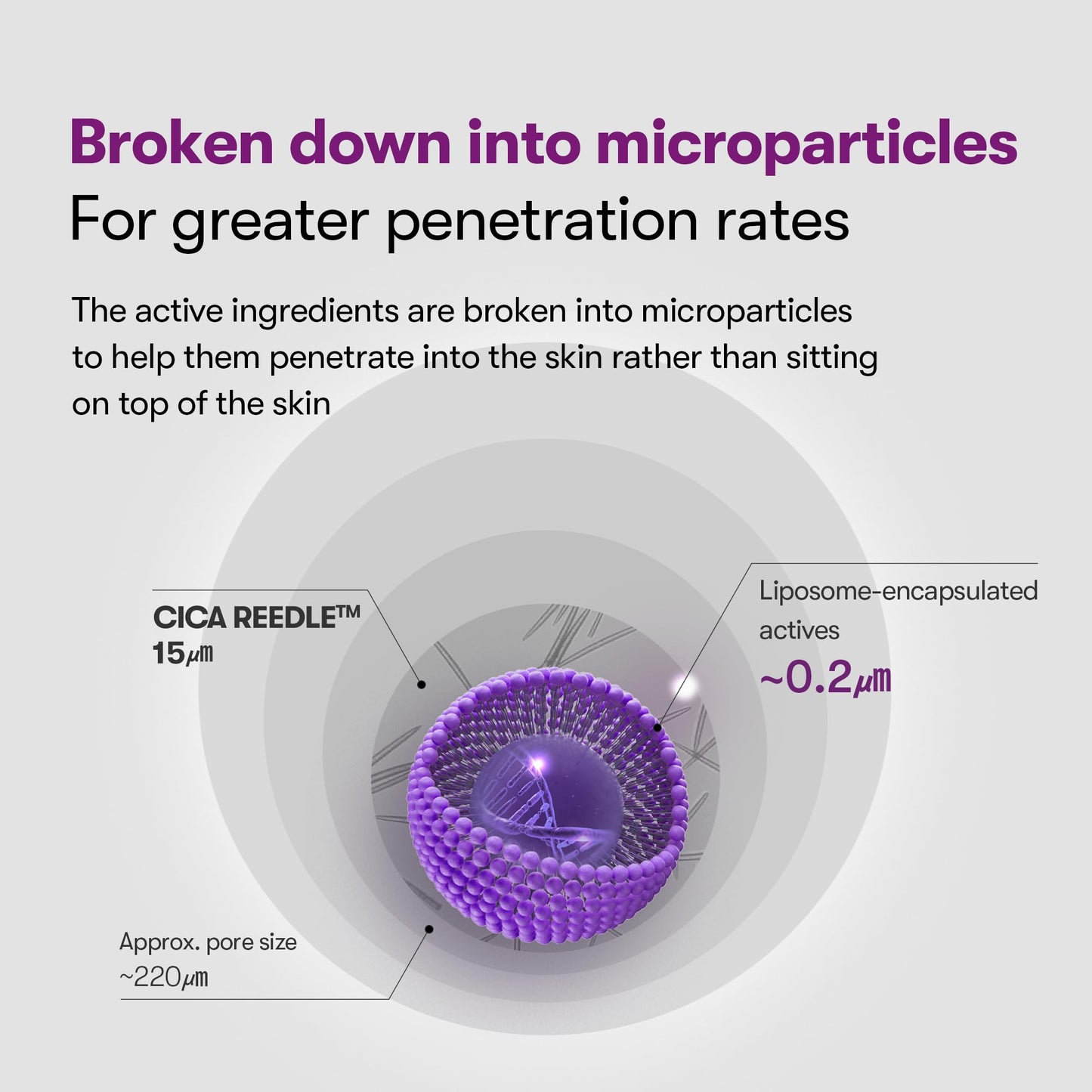 Broken down into microparticles
For greater penetration rates

The active ingredients are broken into microparticles to help them penetrate into the skin rather than sitting on top of the skin

CICA REEDLE™
15㎛

Liposome-encapsulated actives
~0.2㎛

Approx. pore size
~220㎛